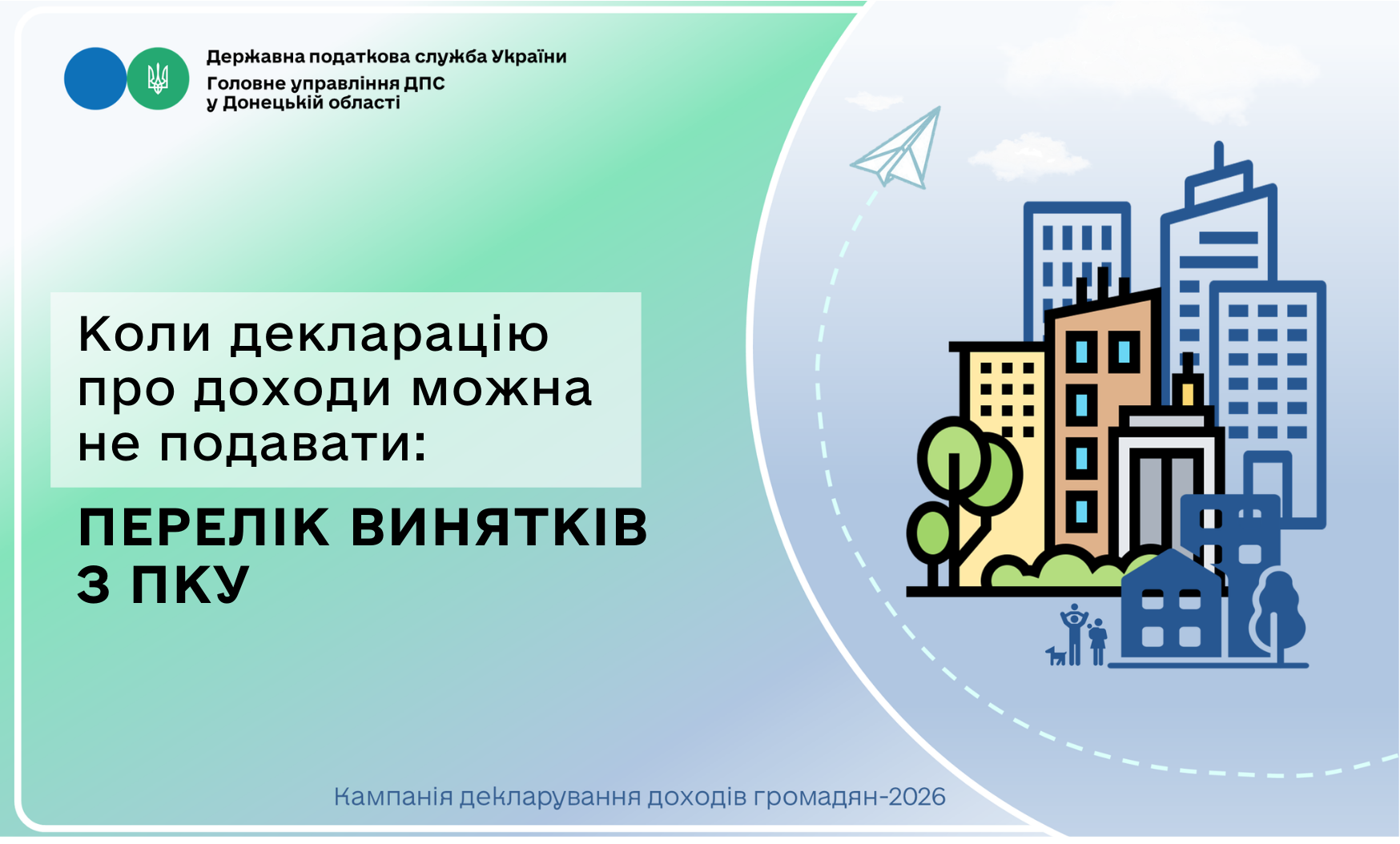 Державна податкова служба України
Головне управління ДПС у Донецькій області

Коли декларацію про доходи можна не подавати:

ПЕРЕЛІК ВИНЯТКІВ З ПКУ

Кампанія декларування доходів громадян-2026